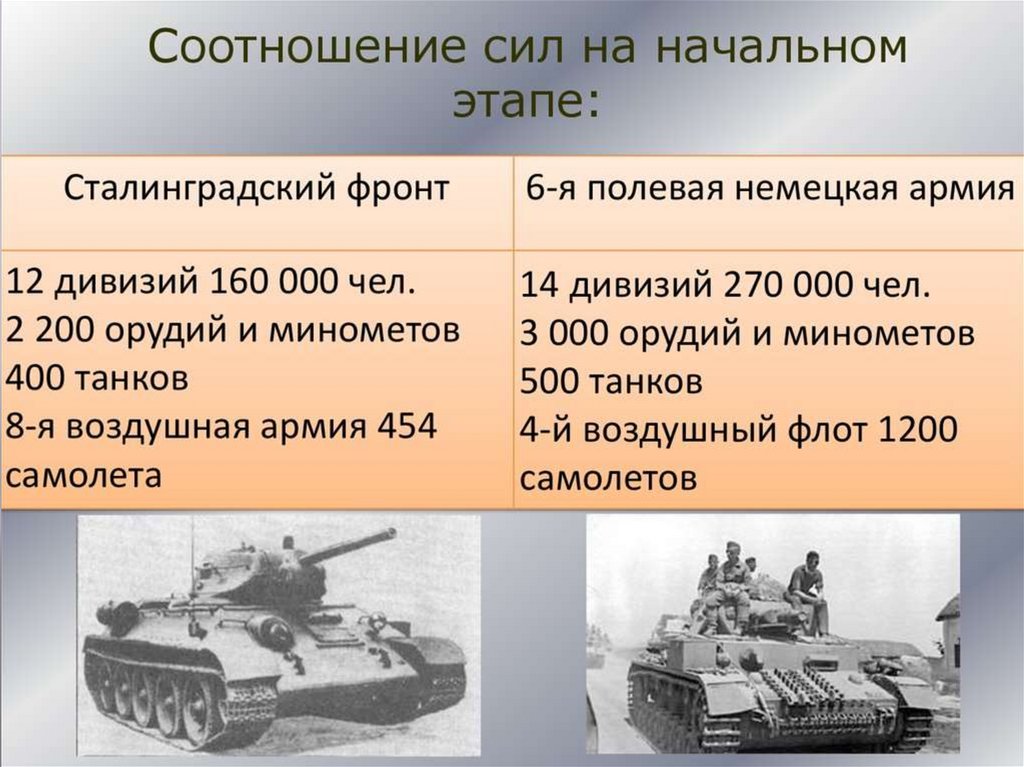 Соотношение сил на начальном этапе:

| Сталинградский фронт | 6-я полевая немецкая армия |
|---|---|
| 12 дивизий 160 000 чел. 2 200 орудий и минометов 400 танков 8-я воздушная армия 454 самолета | 14 дивизий 270 000 чел. 3 000 орудий и минометов 500 танков 4-й воздушный флот 1200 самолетов |